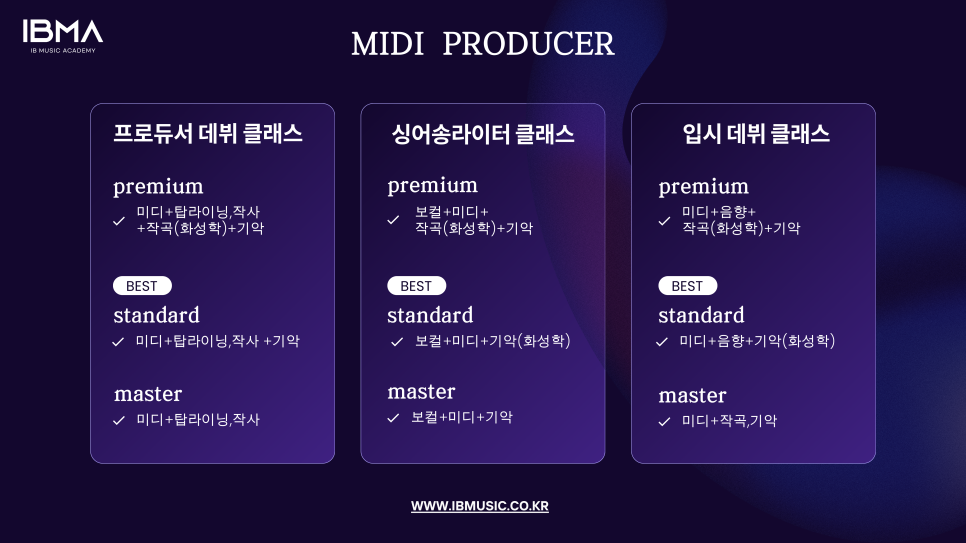 IBMA
IB MUSIC ACADEMY

MIDI PRODUCER

프로듀서 데뷔 클래스

premium
✓ 미디+탑라이닝,작사 +작곡(화성학)+기악

BEST
standard
✓ 미디+탑라이닝,작사 +기악

master
✓ 미디+탑라이닝,작사

싱어송라이터 클래스

premium
✓ 보컬+미디+ 작곡(화성학)+기악

BEST
standard
✓ 보컬+미디+기악(화성학)

master
✓ 보컬+미디+기악

입시 데뷔 클래스

premium
✓ 미디+음향+ 작곡(화성학)+기악

BEST
standard
✓ 미디+음향+기악(화성학)

master
✓ 미디+작곡,기악

WWW.IBMUSIC.CO.KR